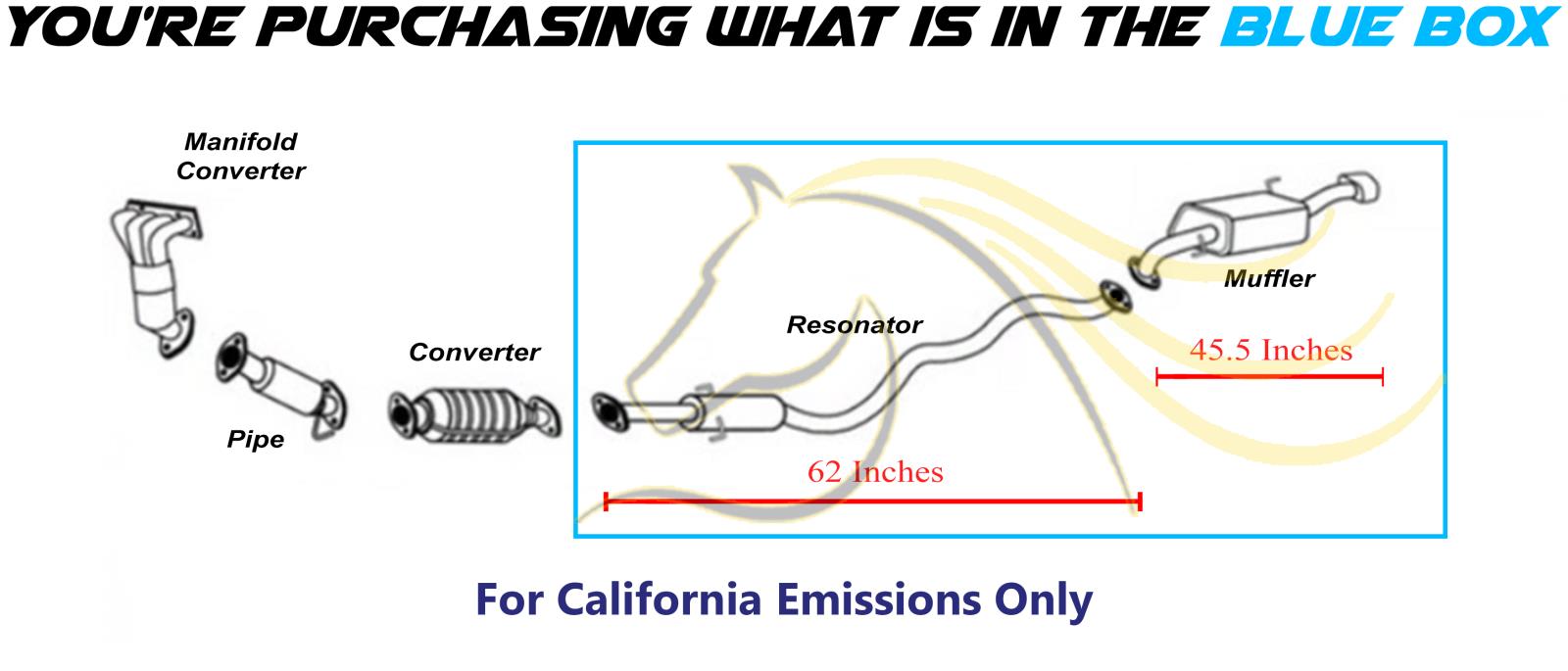 YOU'RE PURCHASING WHAT IS IN THE BLUE BOX

Manifold Converter

Pipe

Converter

Resonator

Muffler

45.5 Inches

62 Inches

For California Emissions Only